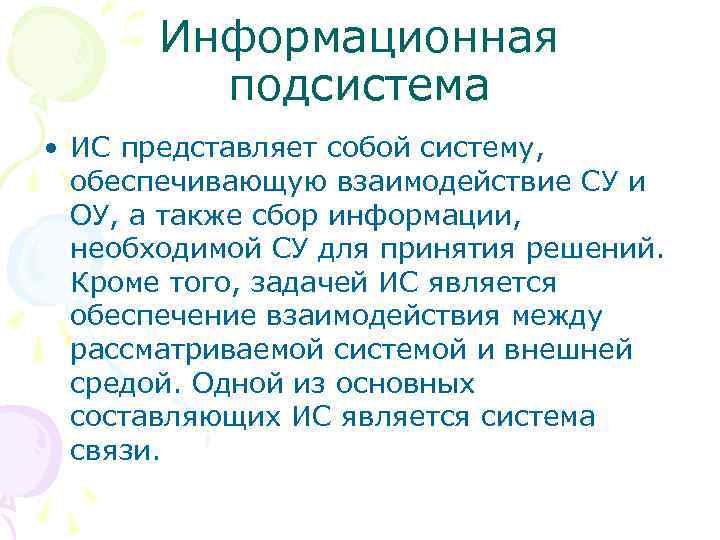 Информационная подсистема

• ИС представляет собой систему, обеспечивающую взаимодействие СУ и ОУ, а также сбор информации, необходимой СУ для принятия решений. Кроме того, задачей ИС является обеспечение взаимодействия между рассматриваемой системой и внешней средой. Одной из основных составляющих ИС является система связи.